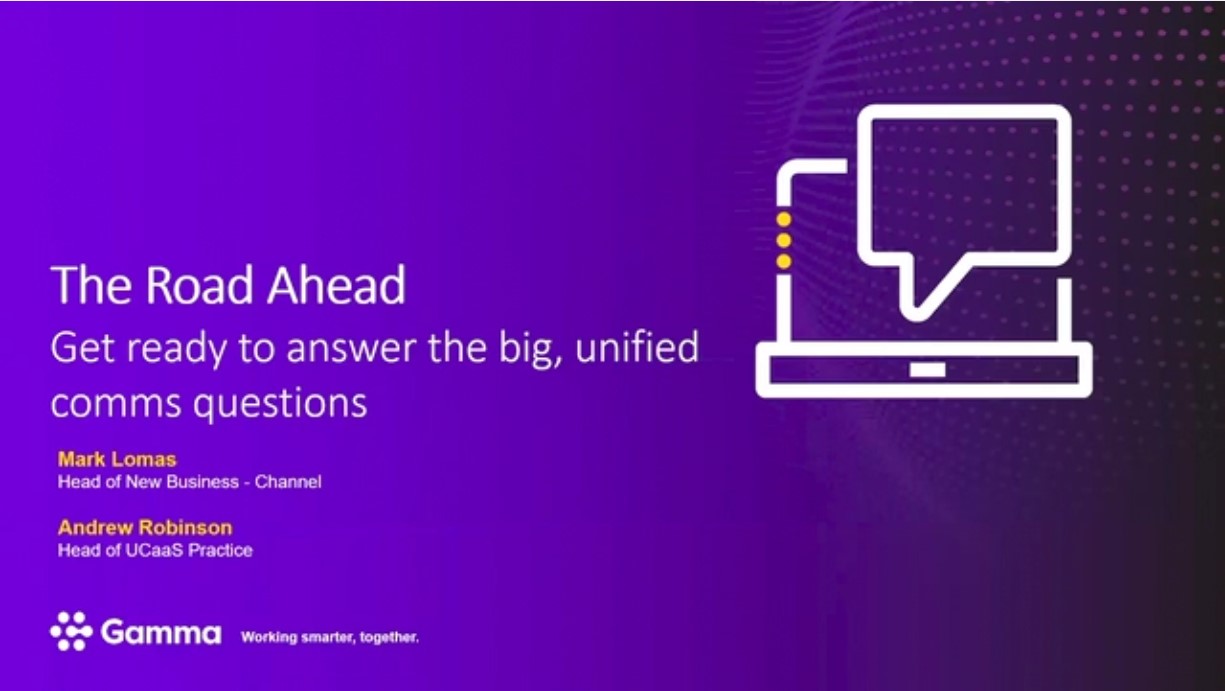 The Road Ahead

Get ready to answer the big, unified comms questions

Mark Lomas
Head of New Business - Channel

Andrew Robinson
Head of UCaaS Practice

Gamma Working smarter, together.